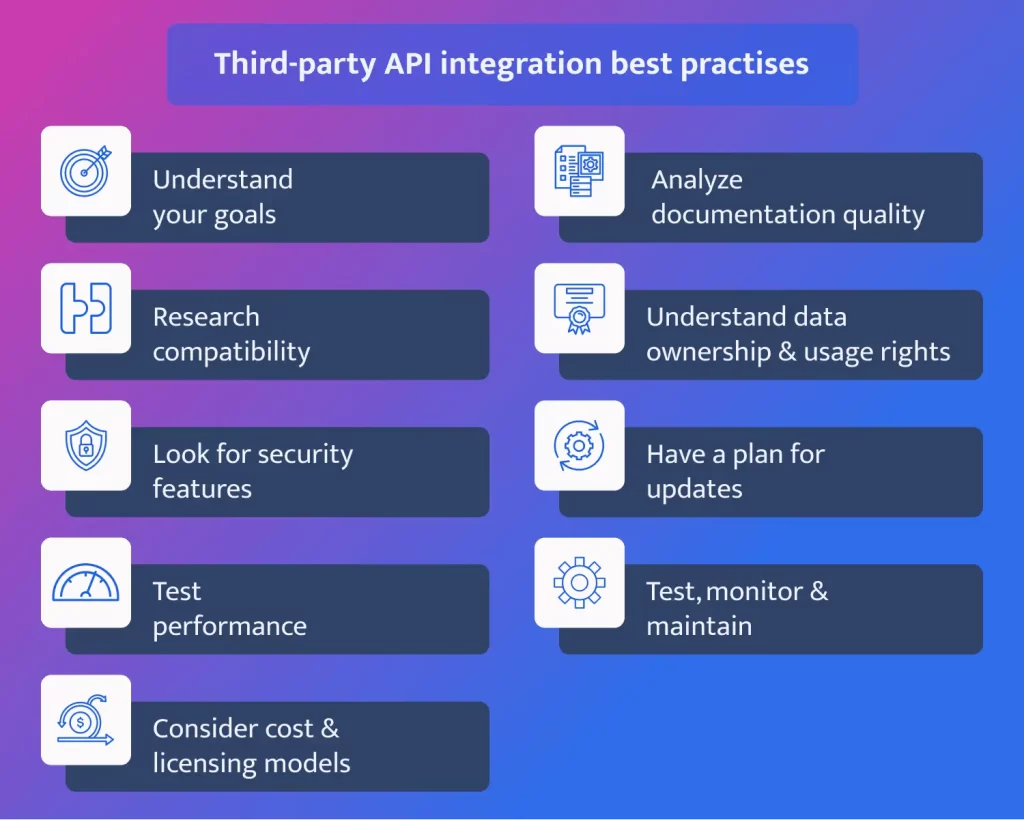 Third-party API integration best practises

Understand your goals

Research compatibility

Look for security features

Test performance

Consider cost & licensing models

Analyze documentation quality

Understand data ownership & usage rights

Have a plan for updates

Test, monitor & maintain